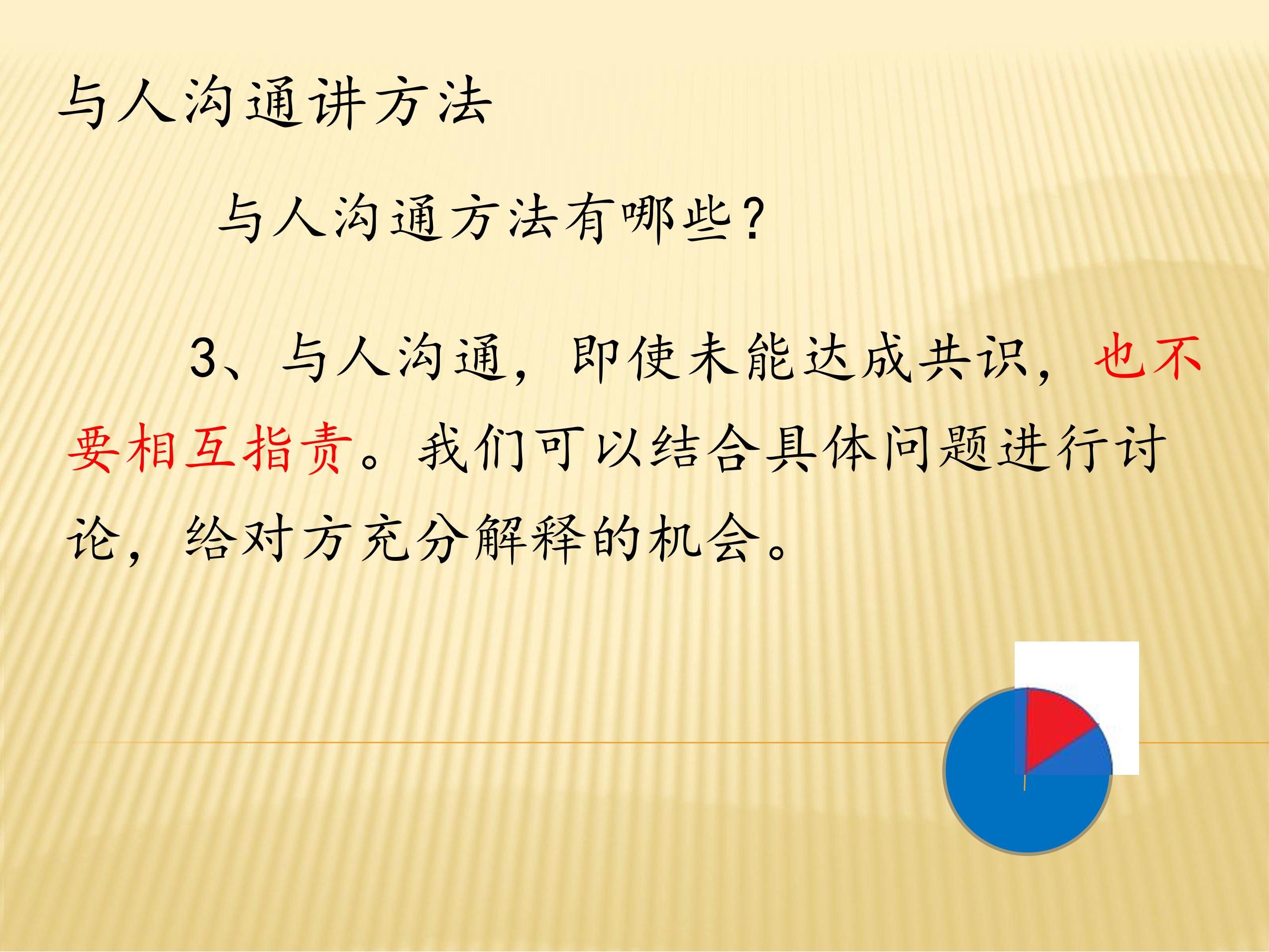 与人沟通讲方法

与人沟通方法有哪些？

3、与人沟通，即使未能达成共识，也不要相互指责。我们可以结合具体问题进行讨论，给对方充分解释的机会。